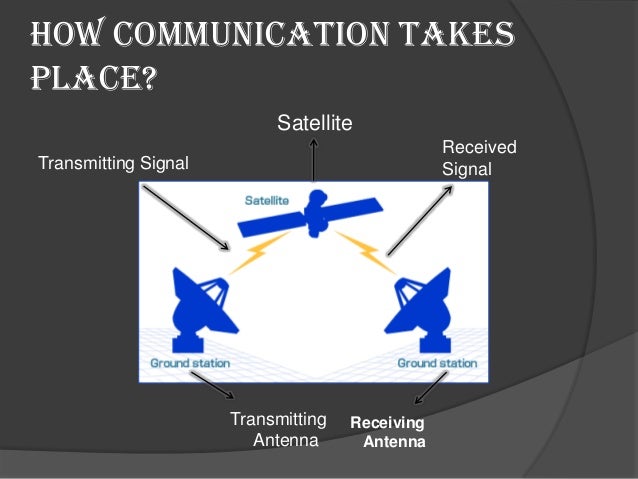 HOW COMMUNICATION TAKES PLACE?

Satellite

Transmitting Signal

Received Signal

Satellite

Ground station

Ground station

Transmitting Antenna

Receiving Antenna